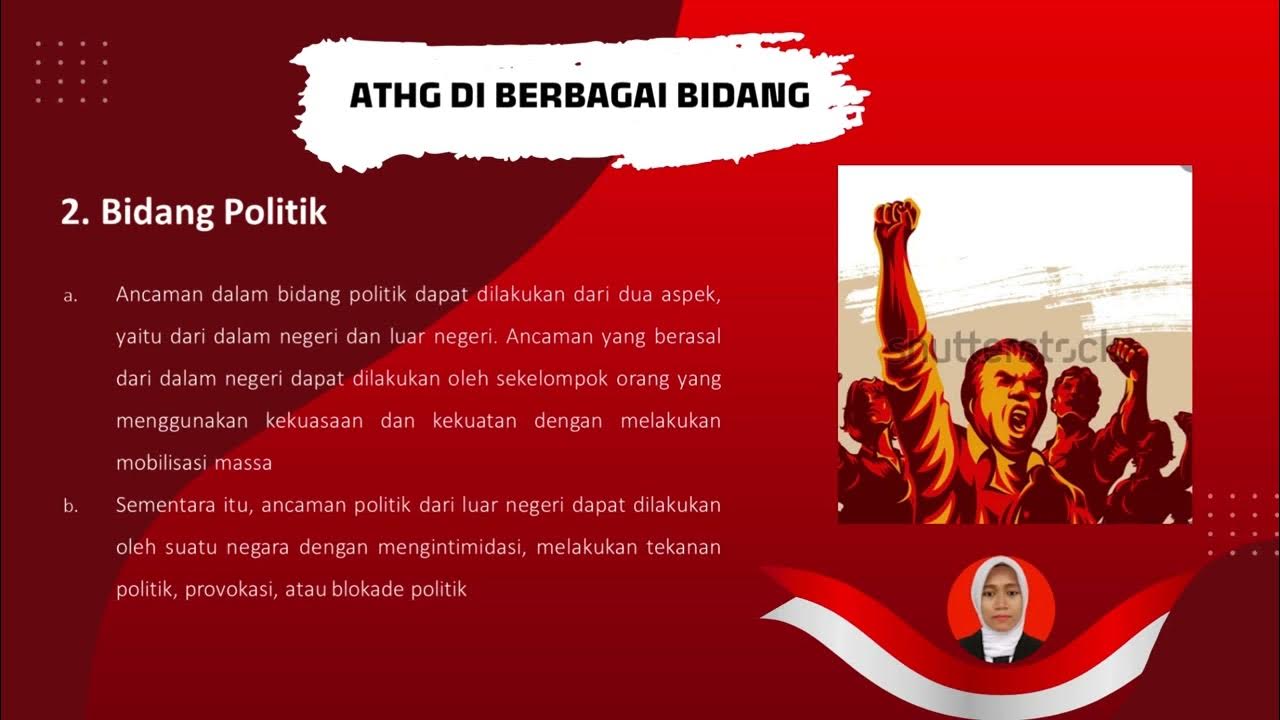 ATHG DI BERBAGAI BIDANG

2. Bidang Politik

a. Ancaman dalam bidang politik dapat dilakukan dari dua aspek, yaitu dari dalam negeri dan luar negeri. Ancaman yang berasal dari dalam negeri dapat dilakukan oleh sekelompok orang yang menggunakan kekuasaan dan kekuatan dengan melakukan mobilisasi massa

b. Sementara itu, ancaman politik dari luar negeri dapat dilakukan oleh suatu negara dengan mengintimidasi, melakukan tekanan politik, provokasi, atau blokade politik

shutterstock